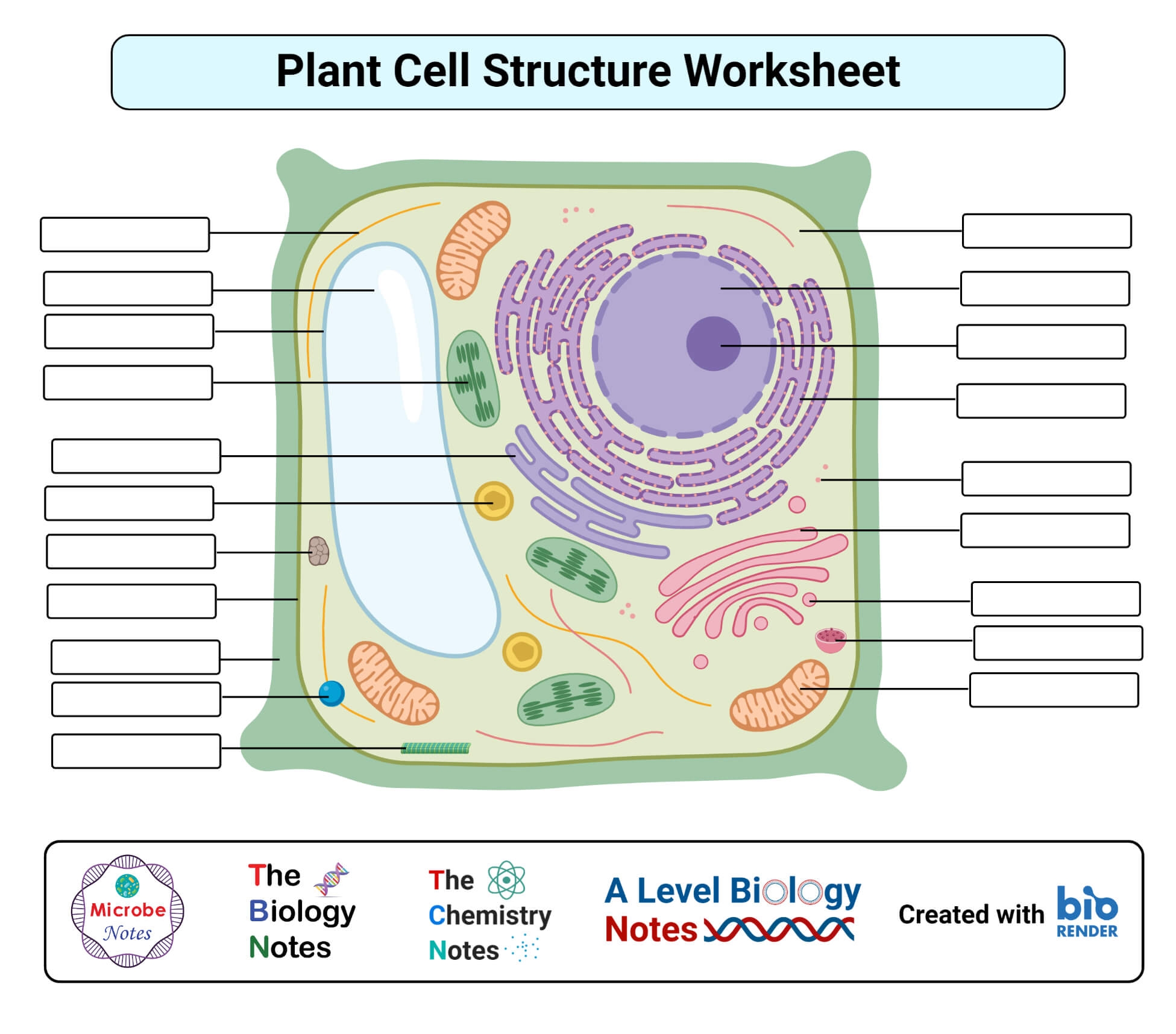 Plant Cell Structure Worksheet

Microbe Notes

The Biology Notes

The Chemistry Notes

A Level Biology Notes

Created with bio RENDER